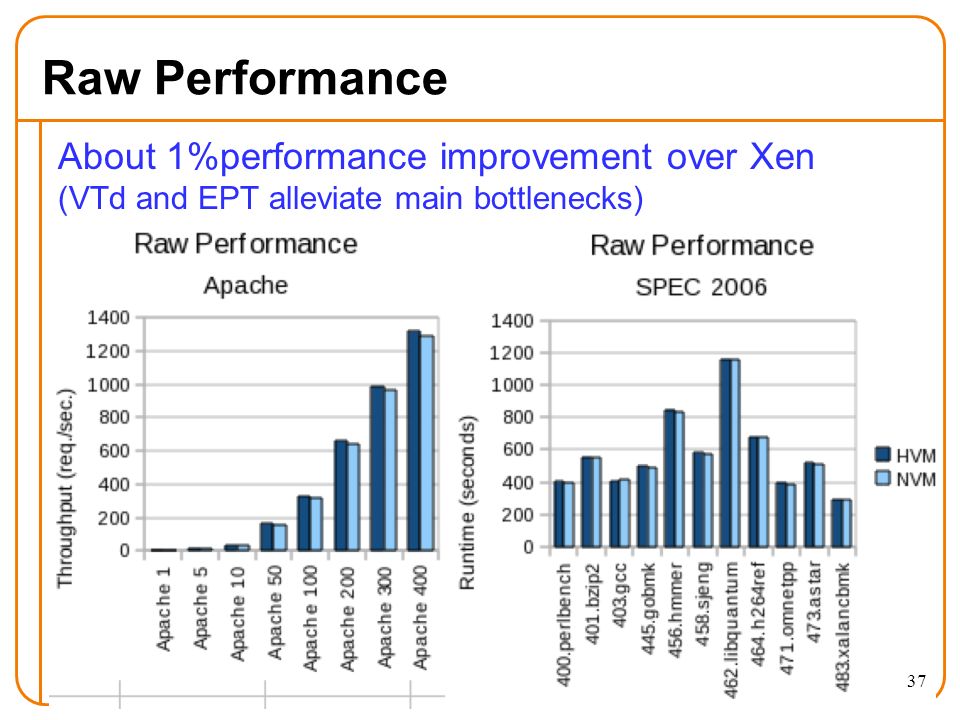 Raw Performance

About 1%performance improvement over Xen
(VTd and EPT alleviate main bottlenecks)

Raw Performance
Apache

Throughput (req./sec.)
1400
1200
1000
800
600
400
200
0
Apache 1
Apache 5
Apache 10
Apache 50
Apache 100
Apache 200
Apache 300
Apache 400

Raw Performance
SPEC 2006

Runtime (seconds)
1400
1200
1000
800
600
400
200
0
400.perlbench
401.bzip2
403.gcc
445.gobmk
456.hmmer
458.sjeng
462.libquantum
464.h264ref
471.omnetpp
473.astar
483.xalancbmk

HVM
NVM

37